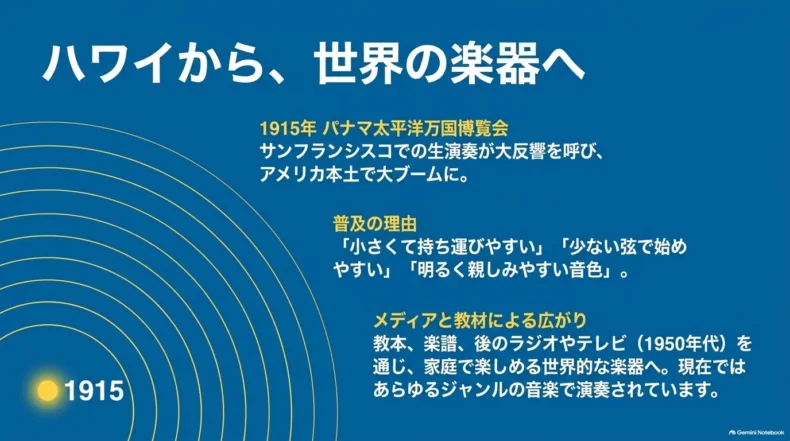 ハワイから、世界の楽器へ

1915年 パナマ太平洋万国博覧会
サンフランシスコでの生演奏が大反響を呼び、アメリカ本土で大ブームに。

普及の理由
「小さくて持ち運びやすい」「少ない弦で始めやすい」「明るく親しみやすい音色」。

メディアと教材による広がり
教本、楽譜、後のラジオやテレビ（1950年代）を通じ、家庭で楽しめる世界的な楽器へ。現在ではあらゆるジャンルの音楽で演奏されています。

1915

Gemini Notebook